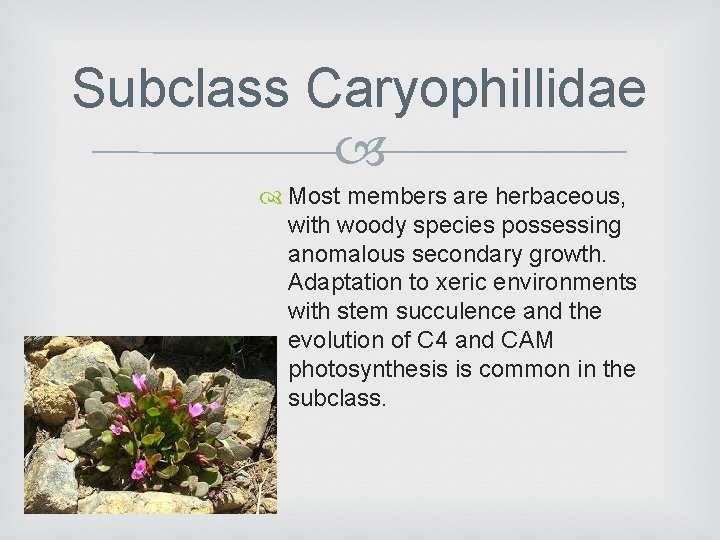 Subclass Caryophillidae

Most members are herbaceous, with woody species possessing anomalous secondary growth. Adaptation to xeric environments with stem succulence and the evolution of C4 and CAM photosynthesis is common in the subclass.